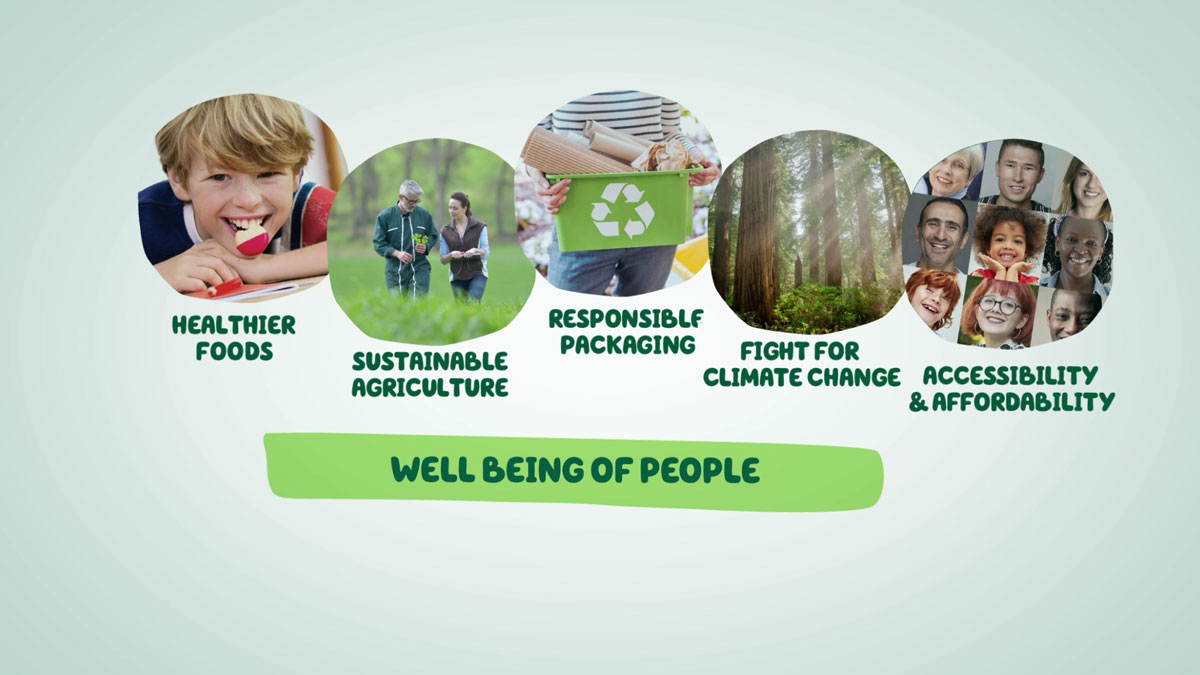 HEALTHIER FOODS

SUSTAINABLE AGRICULTURE

RESPONSIBLE PACKAGING

FIGHT FOR CLIMATE CHANGE

ACCESSIBILITY & AFFORDABILITY

WELL BEING OF PEOPLE